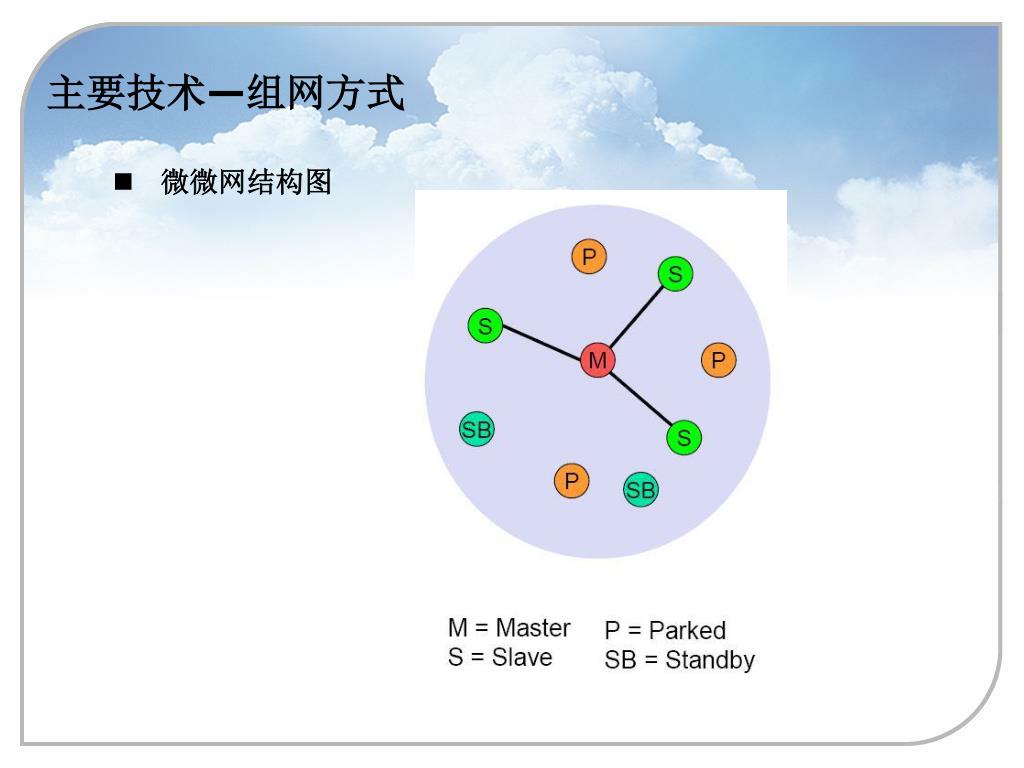 主要技术—组网方式

■ 微微网结构图

P
S
S
M
P
SB
S
P
SB

M = Master
S = Slave

P = Parked
SB = Standby